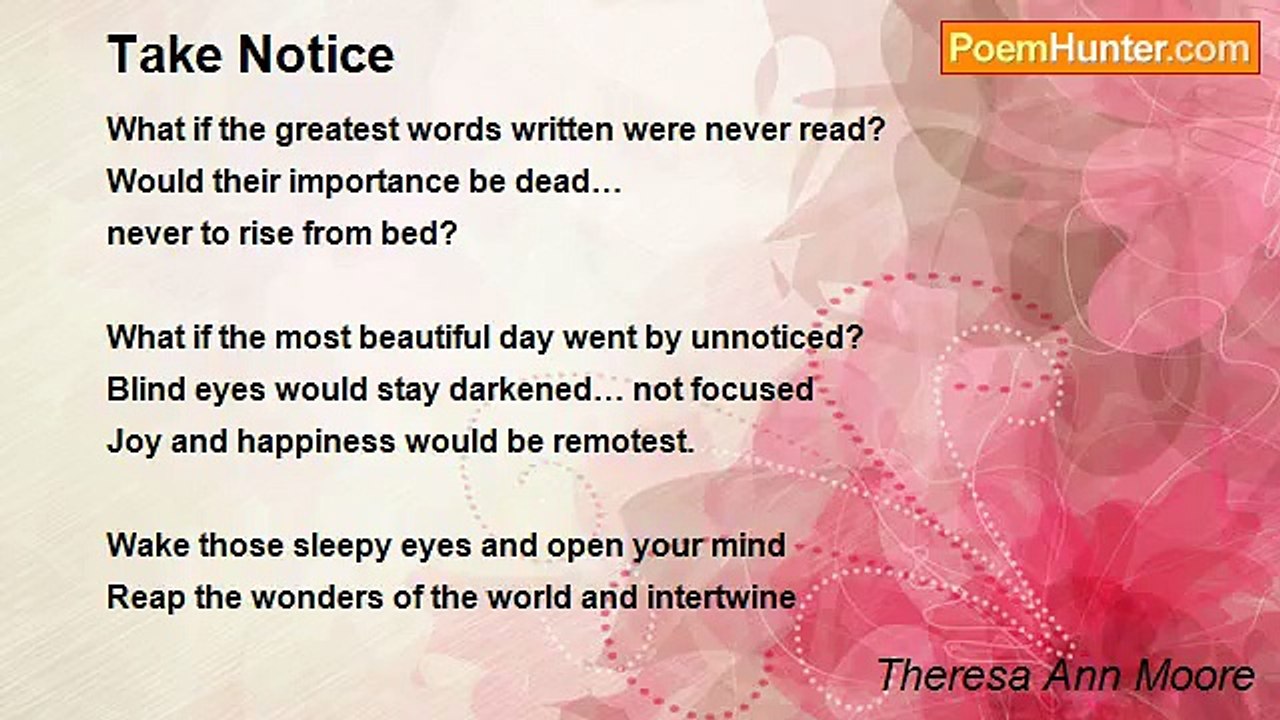 Take Notice

PoemHunter.com

What if the greatest words written were never read?
Would their importance be dead…
never to rise from bed?

What if the most beautiful day went by unnoticed?
Blind eyes would stay darkened… not focused
Joy and happiness would be remotest.

Wake those sleepy eyes and open your mind
Reap the wonders of the world and intertwine

Theresa Ann Moore